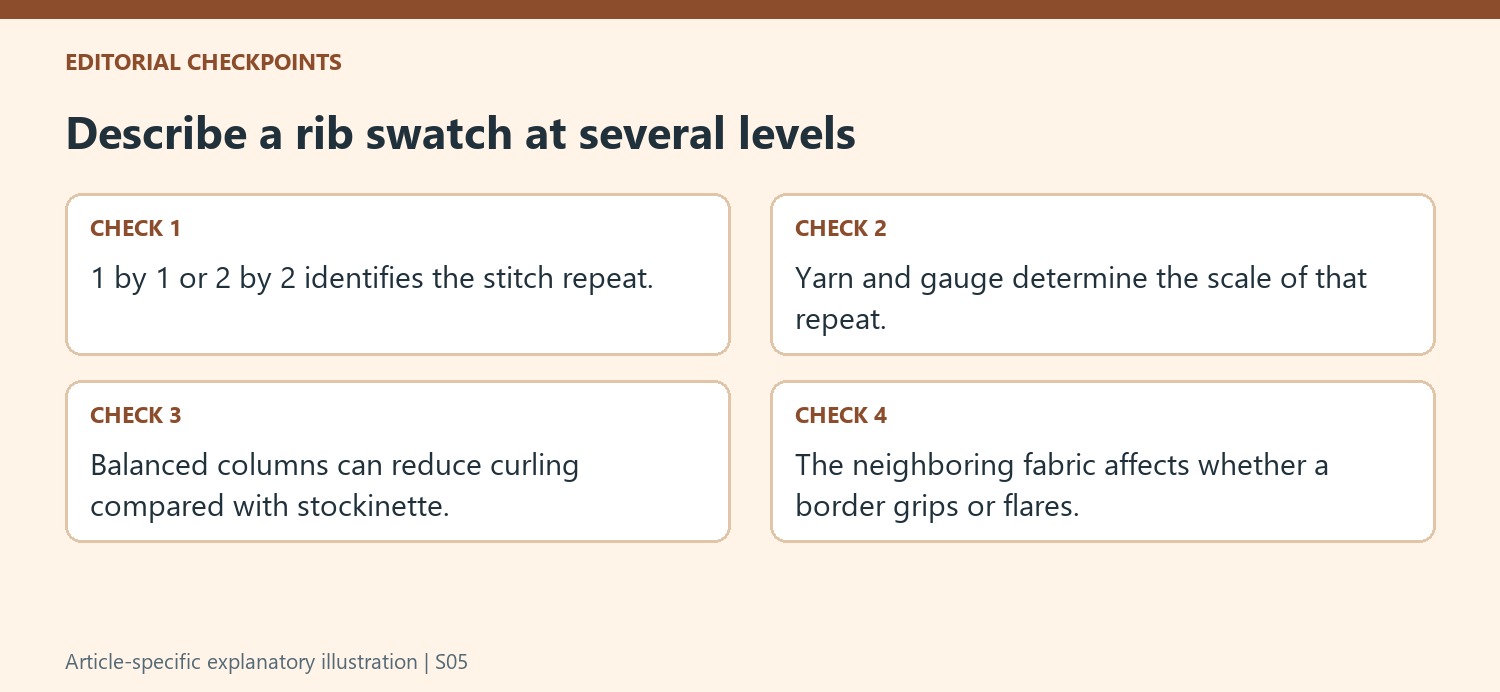 EDITORIAL CHECKPOINTS

Describe a rib swatch at several levels

CHECK 1

1 by 1 or 2 by 2 identifies the stitch repeat.

CHECK 2

Yarn and gauge determine the scale of that repeat.

CHECK 3

Balanced columns can reduce curling compared with stockinette.

CHECK 4

The neighboring fabric affects whether a border grips or flares.

Article-specific explanatory illustration | S05